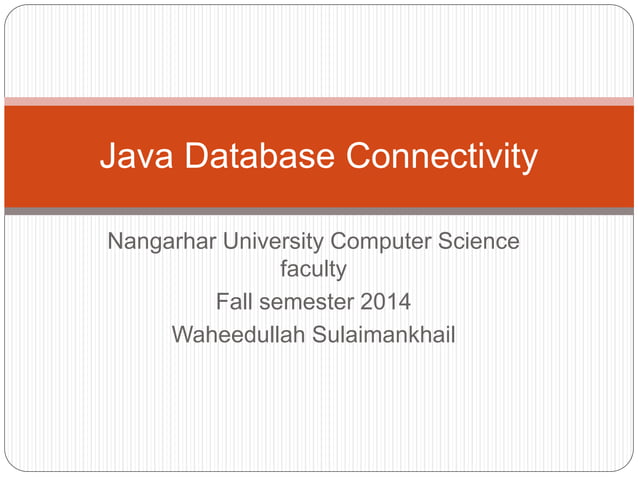 Java Database Connectivity

Nangarhar University Computer Science faculty
Fall semester 2014
Waheedullah Sulaimankhail